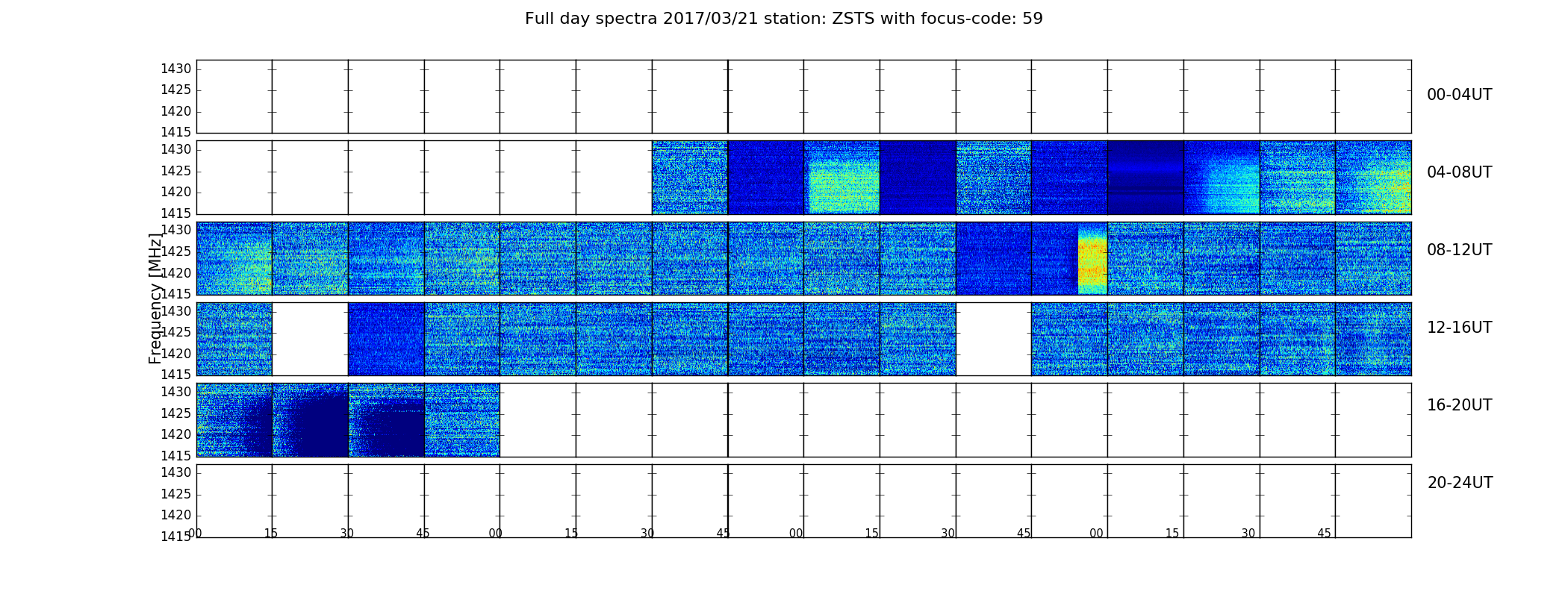 Full day spectra 2017/03/21 station: ZSTS with focus-code: 59

Frequency [MHz]

1430
1425
1420
1415
00-04UT

1430
1425
1420
1415
04-08UT

1430
1425
1420
1415
08-12UT

1430
1425
1420
1415
12-16UT

1430
1425
1420
1415
16-20UT

1430
1425
1420
1415
20-24UT

00 15 30 45 00 15 30 45 00 15 30 45 00 15 30 45